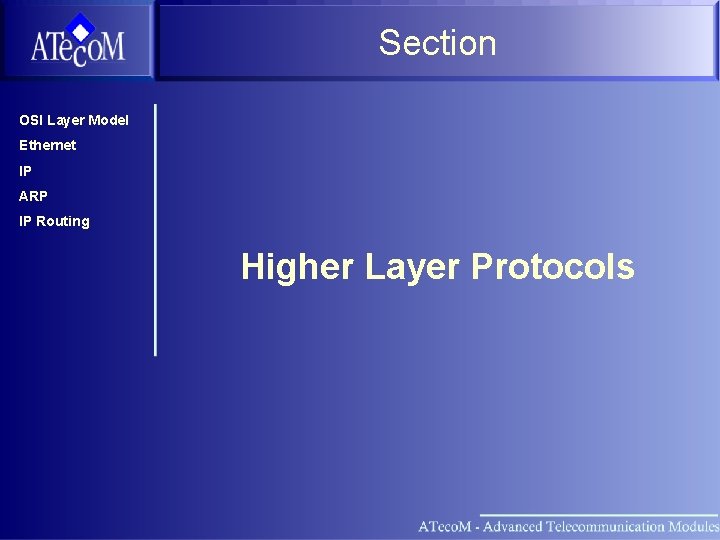 ATecoM

Section

OSI Layer Model
Ethernet
IP
ARP
IP Routing

Higher Layer Protocols

ATecoM - Advanced Telecommunication Modules